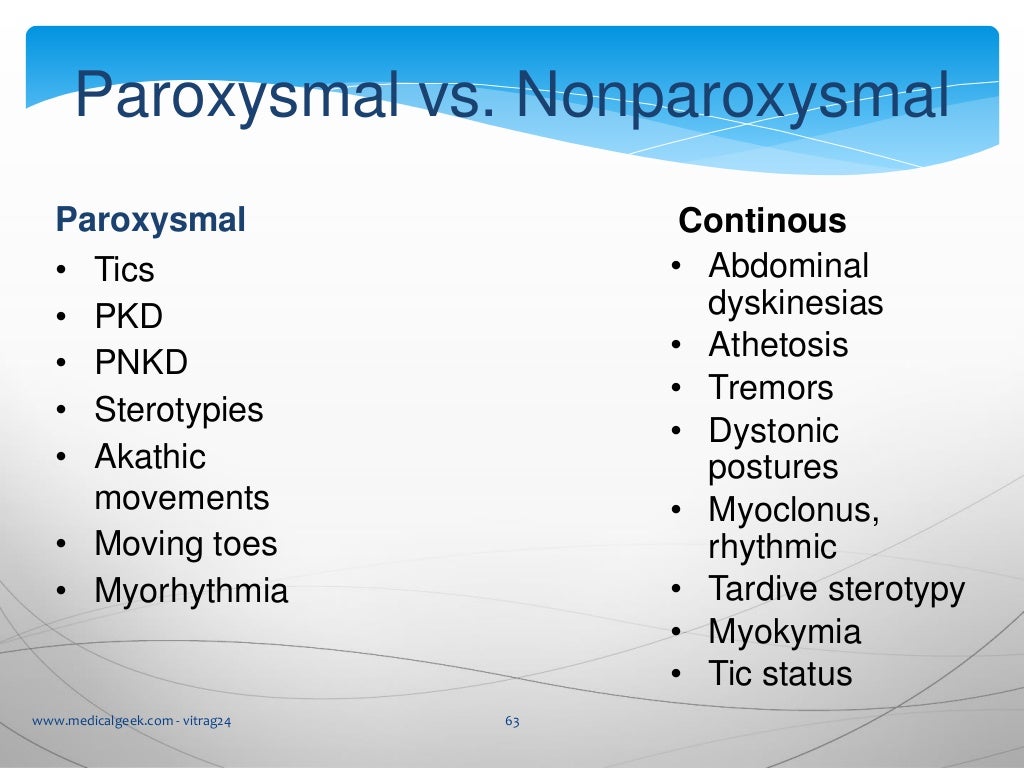 Paroxysmal vs. Nonparoxysmal

Paroxysmal
• Tics
• PKD
• PNKD
• Sterotypies
• Akathic movements
• Moving toes
• Myorhythmia

Continous
• Abdominal dyskinesias
• Athetosis
• Tremors
• Dystonic postures
• Myoclonus, rhythmic
• Tardive sterotypy
• Myokymia
• Tic status

www.medicalgeek.com - vitrag24

63